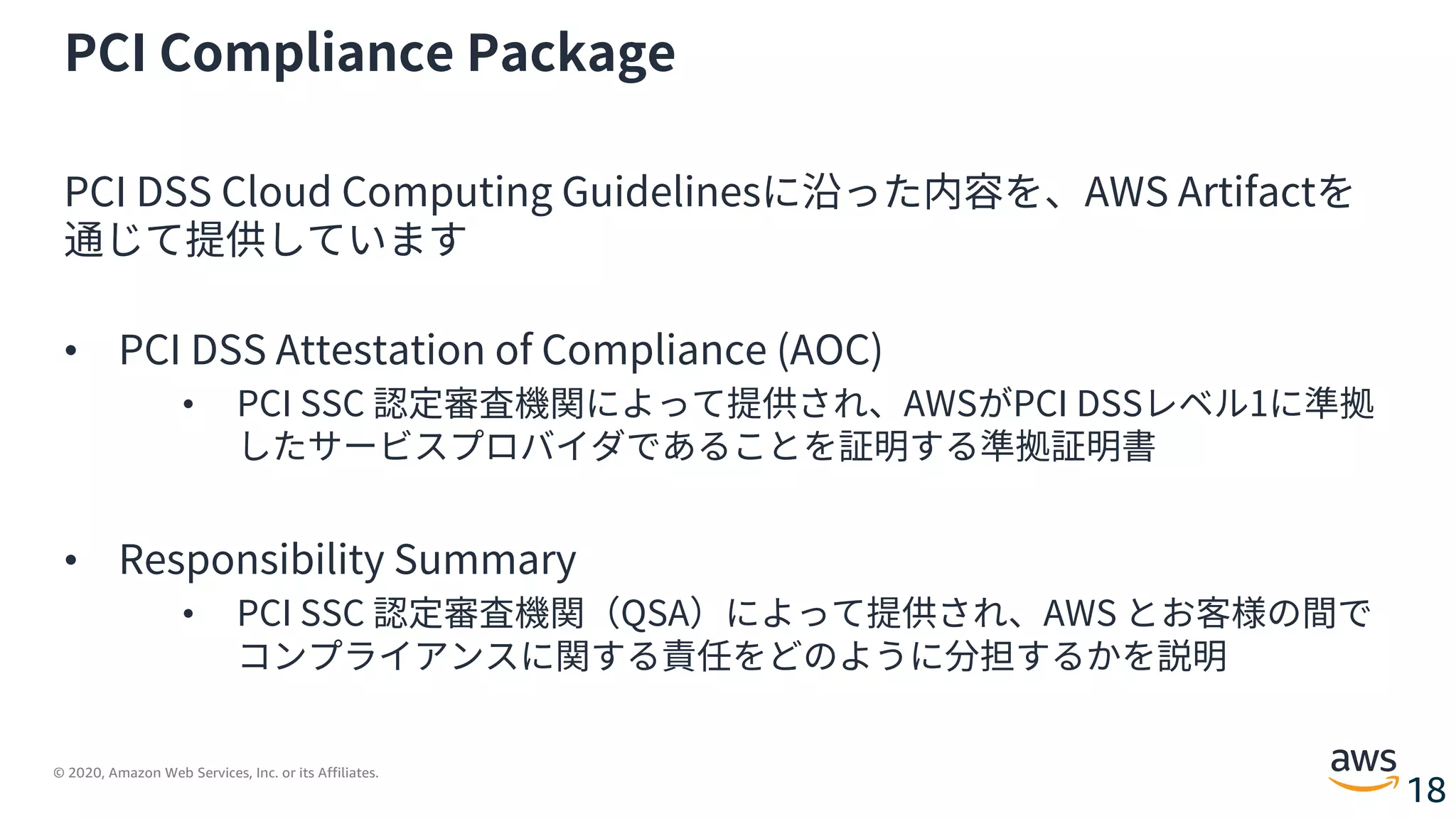 PCI Compliance Package

PCI DSS Cloud Computing Guidelinesに沿った内容を、AWS Artifactを通じて提供しています

• PCI DSS Attestation of Compliance (AOC)
  • PCI SSC 認定審査機関によって提供され、AWSがPCI DSSレベル1に準拠したサービスプロバイダであることを証明する準拠証明書

• Responsibility Summary
  • PCI SSC 認定審査機関（QSA）によって提供され、AWS とお客様の間でコンプライアンスに関する責任をどのように分担するかを説明

© 2020, Amazon Web Services, Inc. or its Affiliates.

aws

18